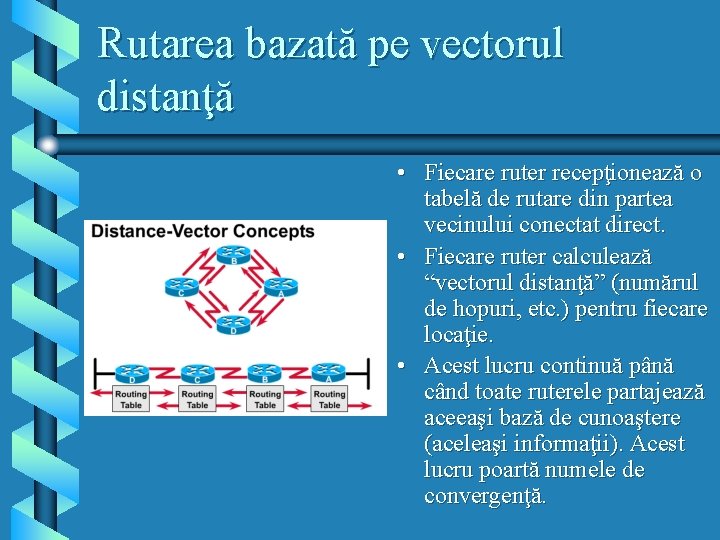 Rutarea bazată pe vectorul distanţă

Distance-Vector Concepts

B

C

A

D

D C B A

Routing Table

Routing Table

Routing Table

Routing Table

• Fiecare ruter recepţionează o tabelă de rutare din partea vecinului conectat direct.
• Fiecare ruter calculează “vectorul distanţă” (numărul de hopuri, etc.) pentru fiecare locaţie.
• Acest lucru continuă până când toate ruterele partajează aceeaşi bază de cunoaştere (aceleaşi informaţii). Acest lucru poartă numele de convergenţă.